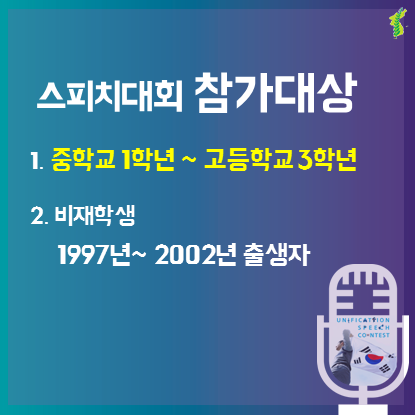 스피치대회 참가대상

1. 중학교 1학년 ~ 고등학교 3학년

2. 비재학생

1997년~ 2002년 출생자

UNIFICATION SPEECH CONTEST